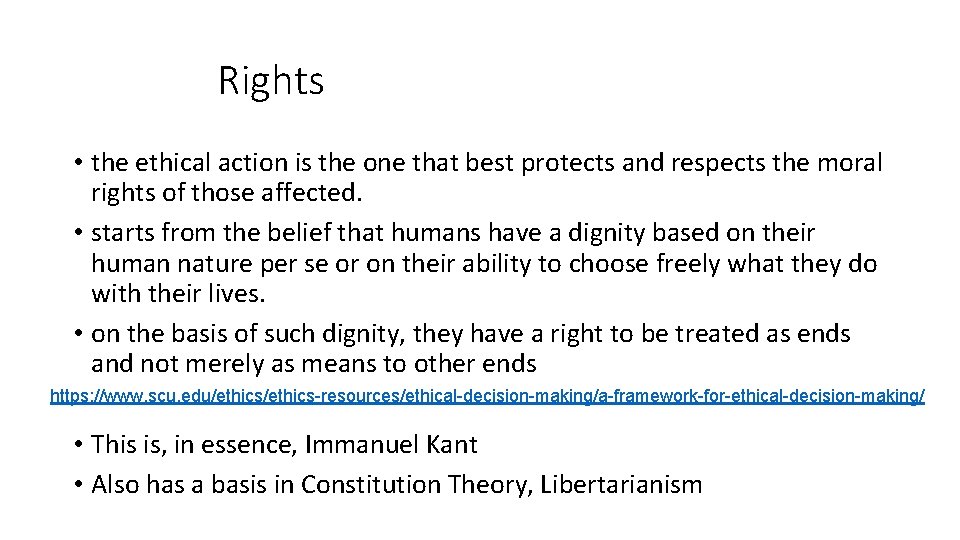 Rights

• the ethical action is the one that best protects and respects the moral rights of those affected.
• starts from the belief that humans have a dignity based on their human nature per se or on their ability to choose freely what they do with their lives.
• on the basis of such dignity, they have a right to be treated as ends and not merely as means to other ends

https://www.scu.edu/ethics/ethics-resources/ethical-decision-making/a-framework-for-ethical-decision-making/

• This is, in essence, Immanuel Kant
• Also has a basis in Constitution Theory, Libertarianism